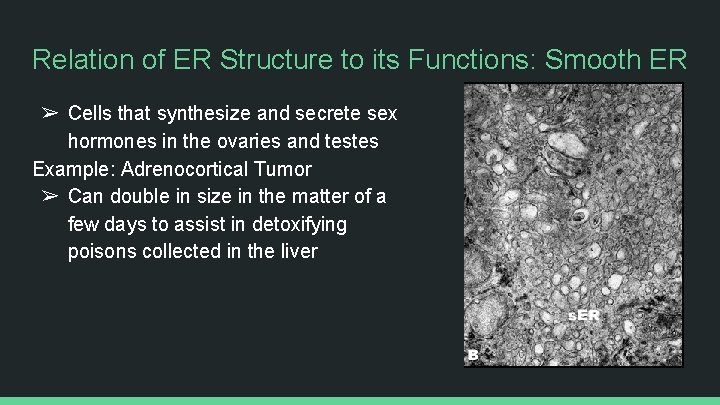 Relation of ER Structure to its Functions: Smooth ER

➢ Cells that synthesize and secrete sex hormones in the ovaries and testes

Example: Adrenocortical Tumor

➢ Can double in size in the matter of a few days to assist in detoxifying poisons collected in the liver

sER

B